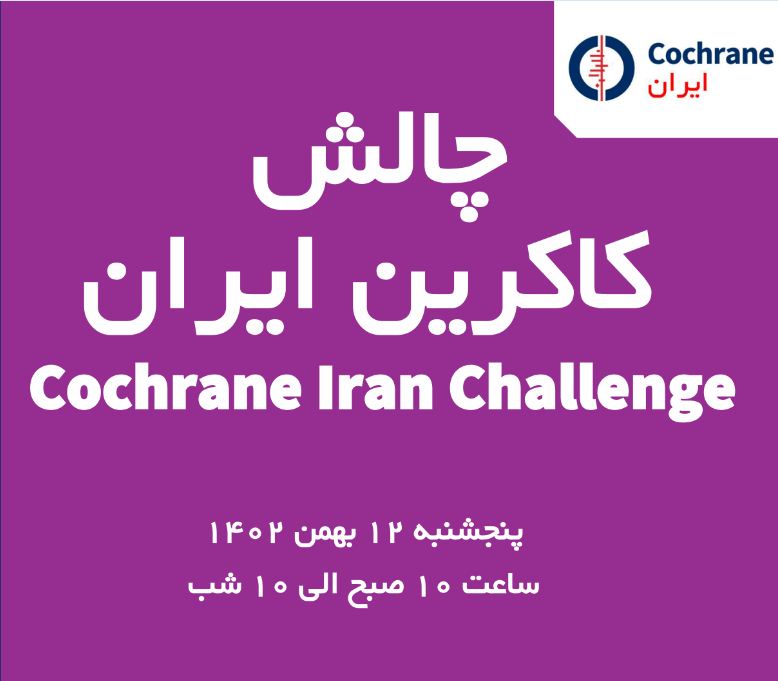 Cochrane
ایران

چالش
کاکرین ایران
Cochrane Iran Challenge

پنجشنبه ۱۲ بهمن ۱۴۰۲
ساعت ۱۰ صبح الی ۱۰ شب